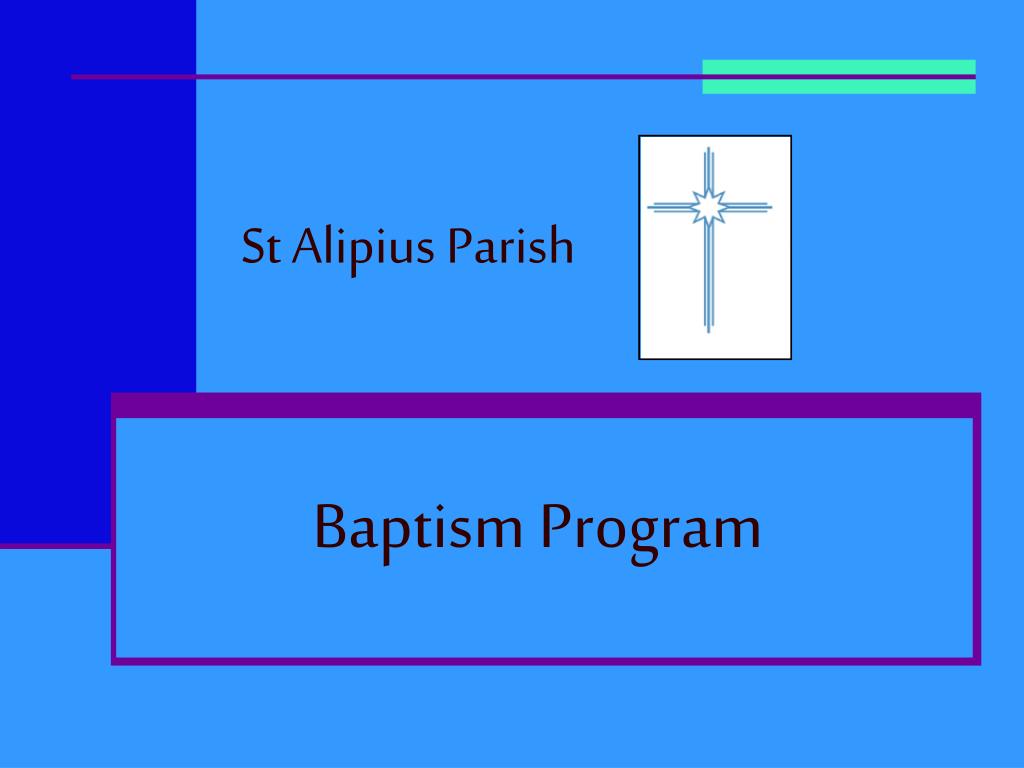 St Alipius Parish

Baptism Program